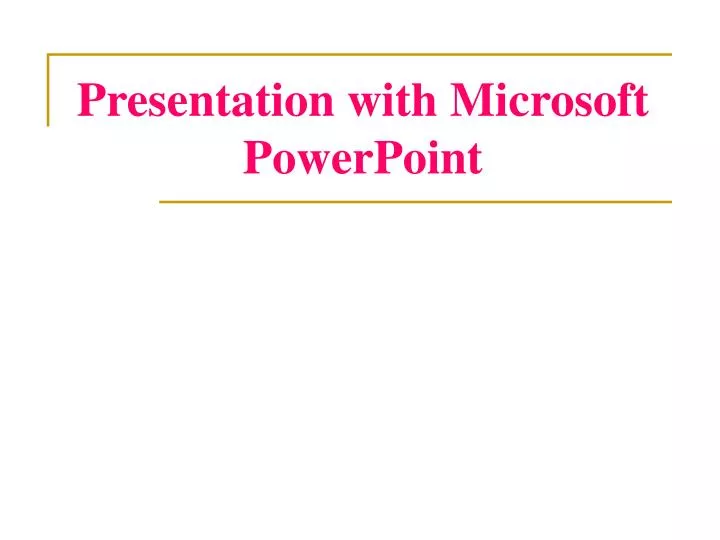 Presentation with Microsoft PowerPoint